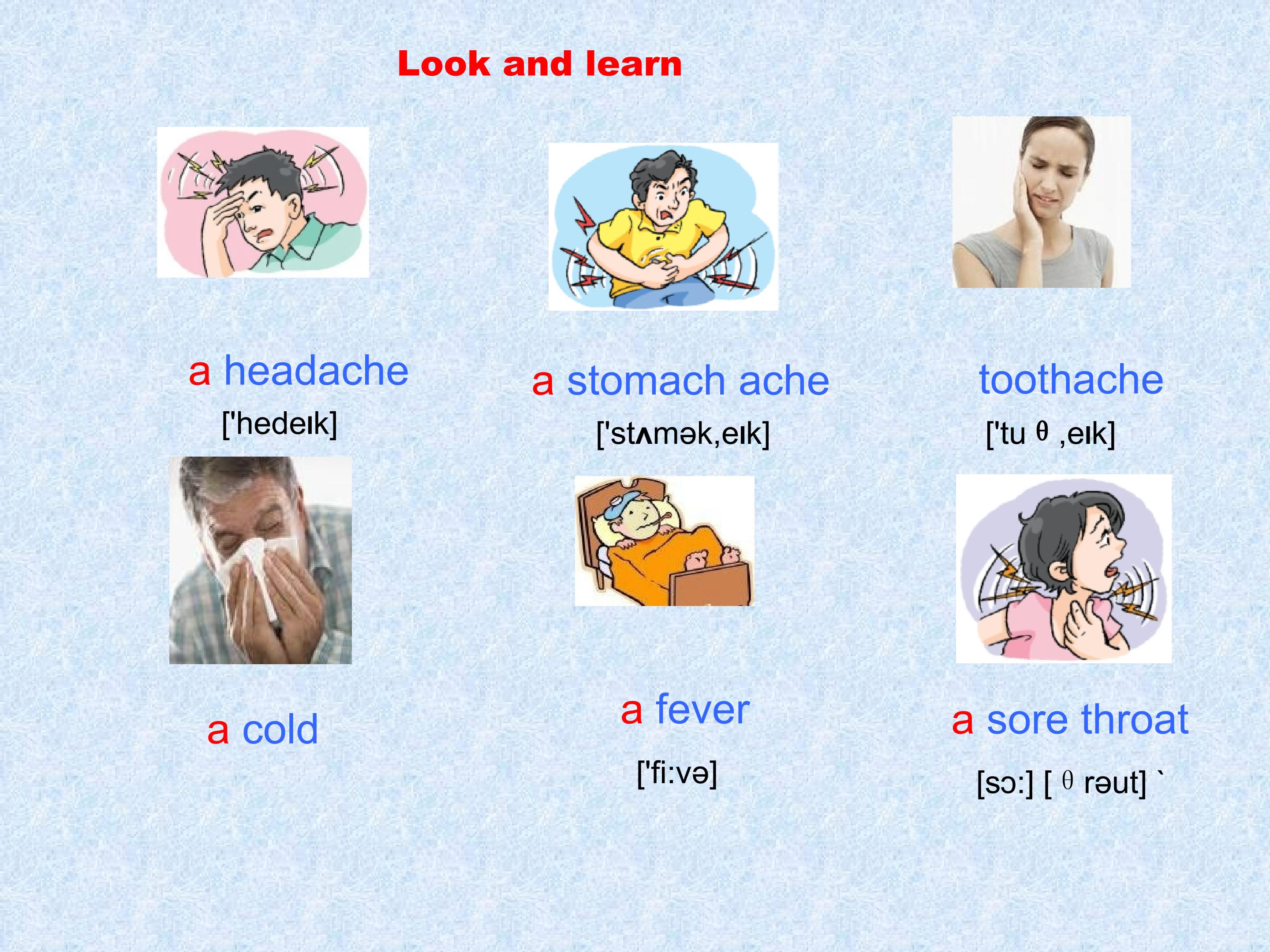 Look and learn

a headache

['hedeɪk]

a stomach ache

['stʌmək,eɪk]

toothache

['tu θ ,eɪk]

a cold

a fever

['fi:və]

a sore throat

[sɔ:] [ θ rəut] `